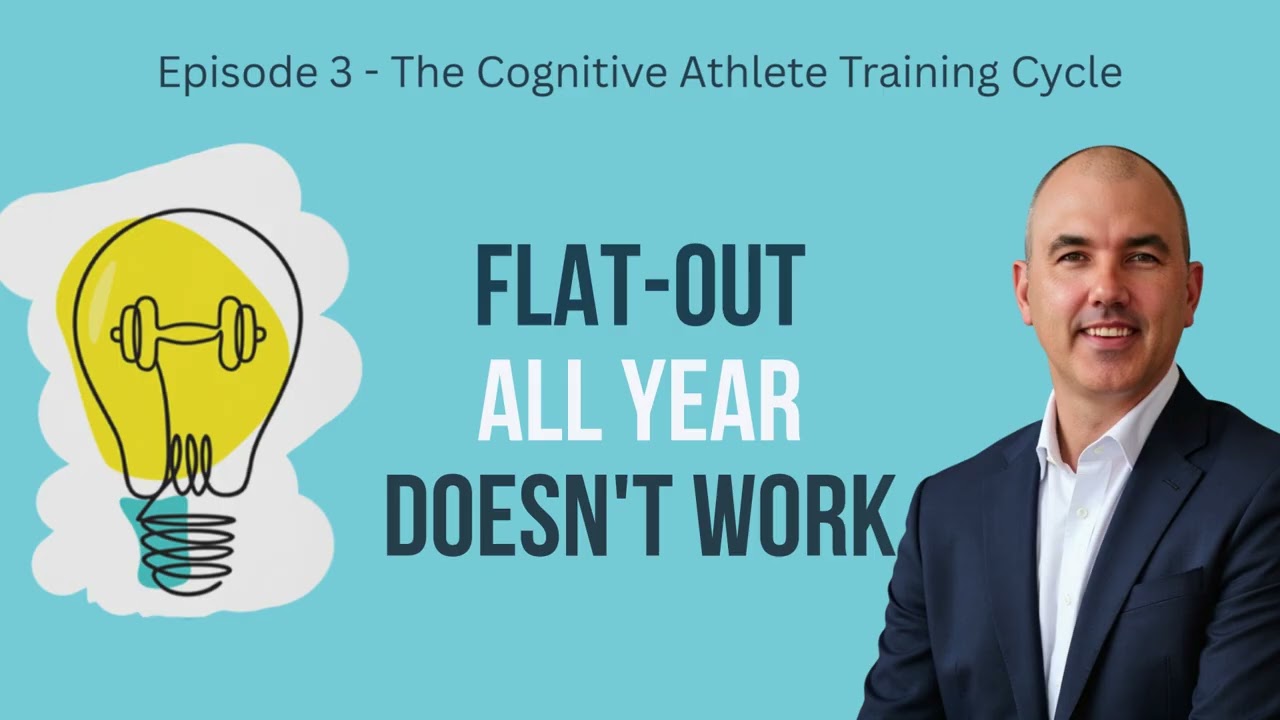 Episode 3 - The Cognitive Athlete Training Cycle

FLAT-OUT
ALL YEAR
DOESN'T WORK